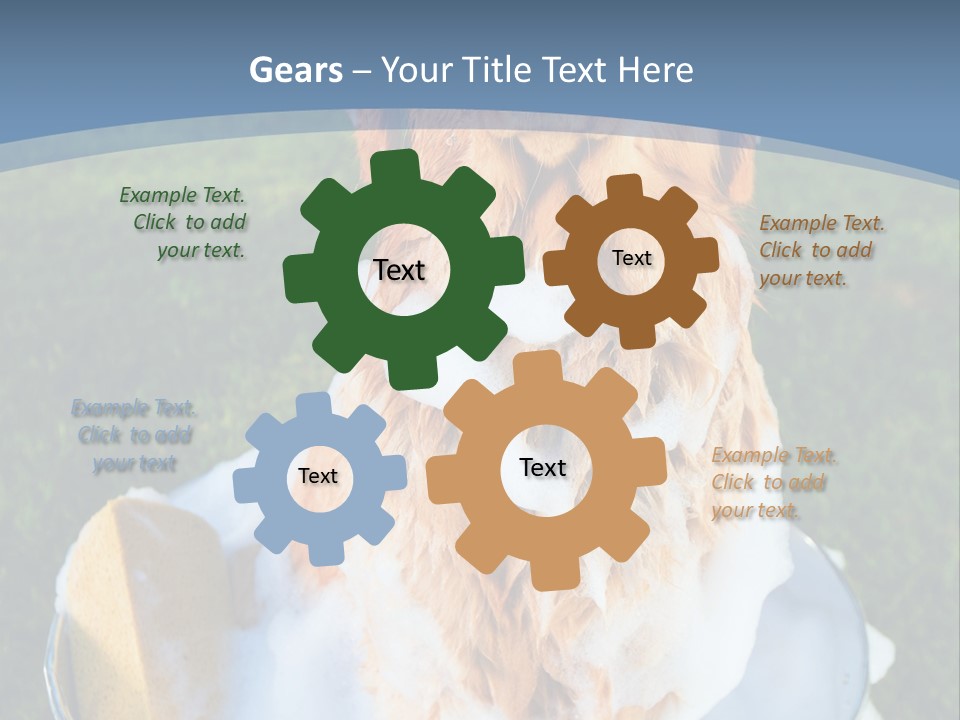 Gears – Your Title Text Here

Example Text. Click to add your text.

Text

Text

Example Text. Click to add your text.

Example Text. Click to add your text

Text

Text

Example Text. Click to add your text.